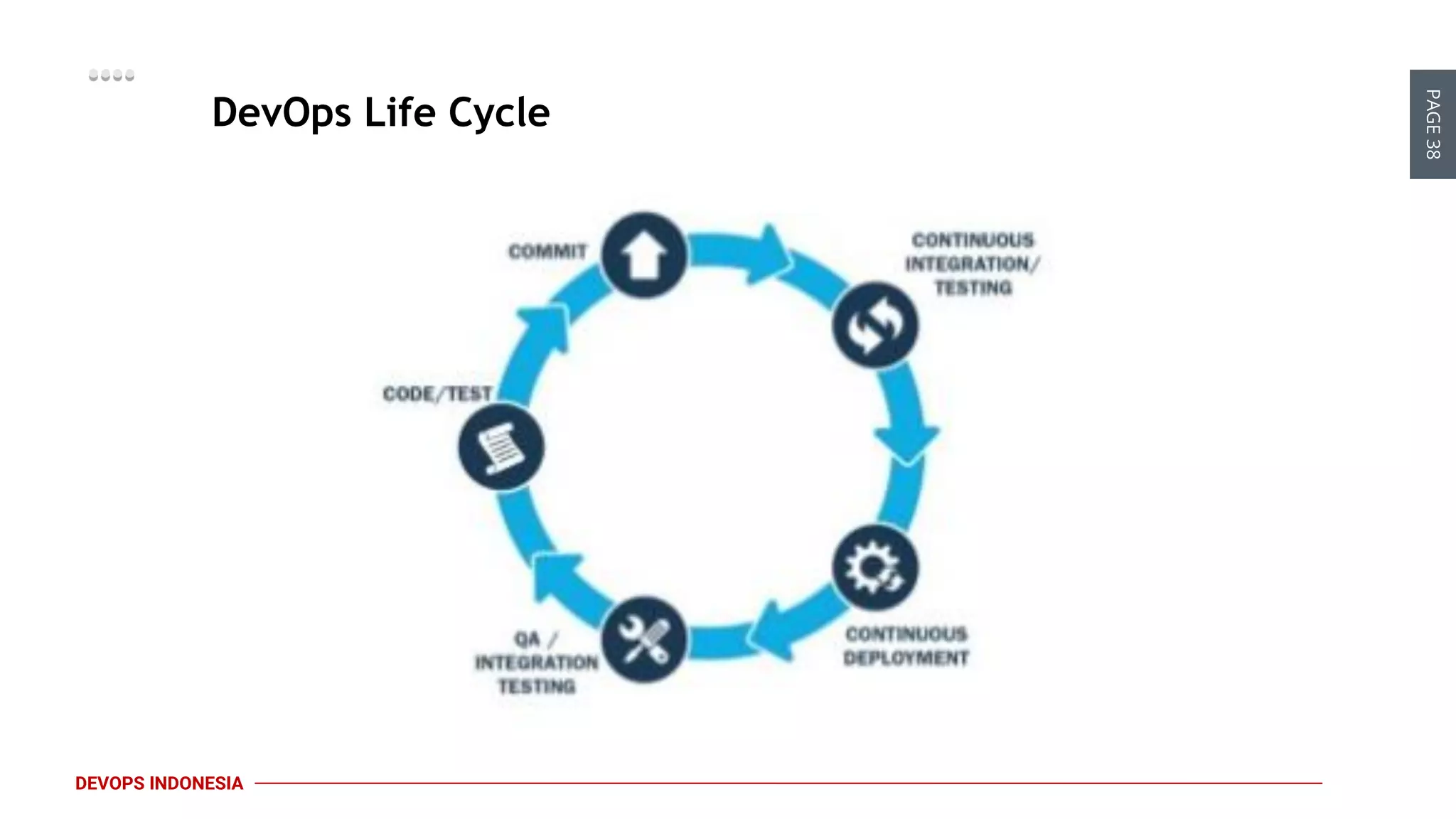 DevOps Life Cycle

PAGE 38

COMMIT

CONTINUOUS INTEGRATION/ TESTING

CODE/TEST

CONTINUOUS DEPLOYMENT

QA / INTEGRATION TESTING

DEVOPS INDONESIA